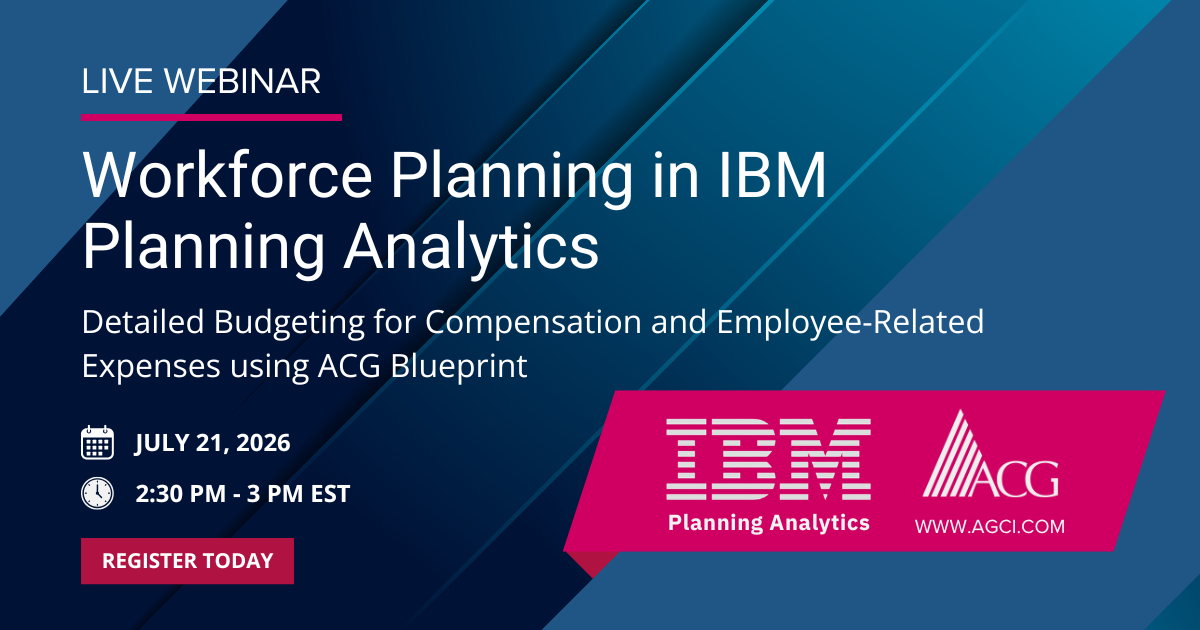 LIVE WEBINAR

Workforce Planning in IBM Planning Analytics

Detailed Budgeting for Compensation and Employee-Related Expenses using ACG Blueprint

JULY 21, 2026

2:30 PM - 3 PM EST

REGISTER TODAY

IBM

Planning Analytics

ACG

WWW.AGCI.COM